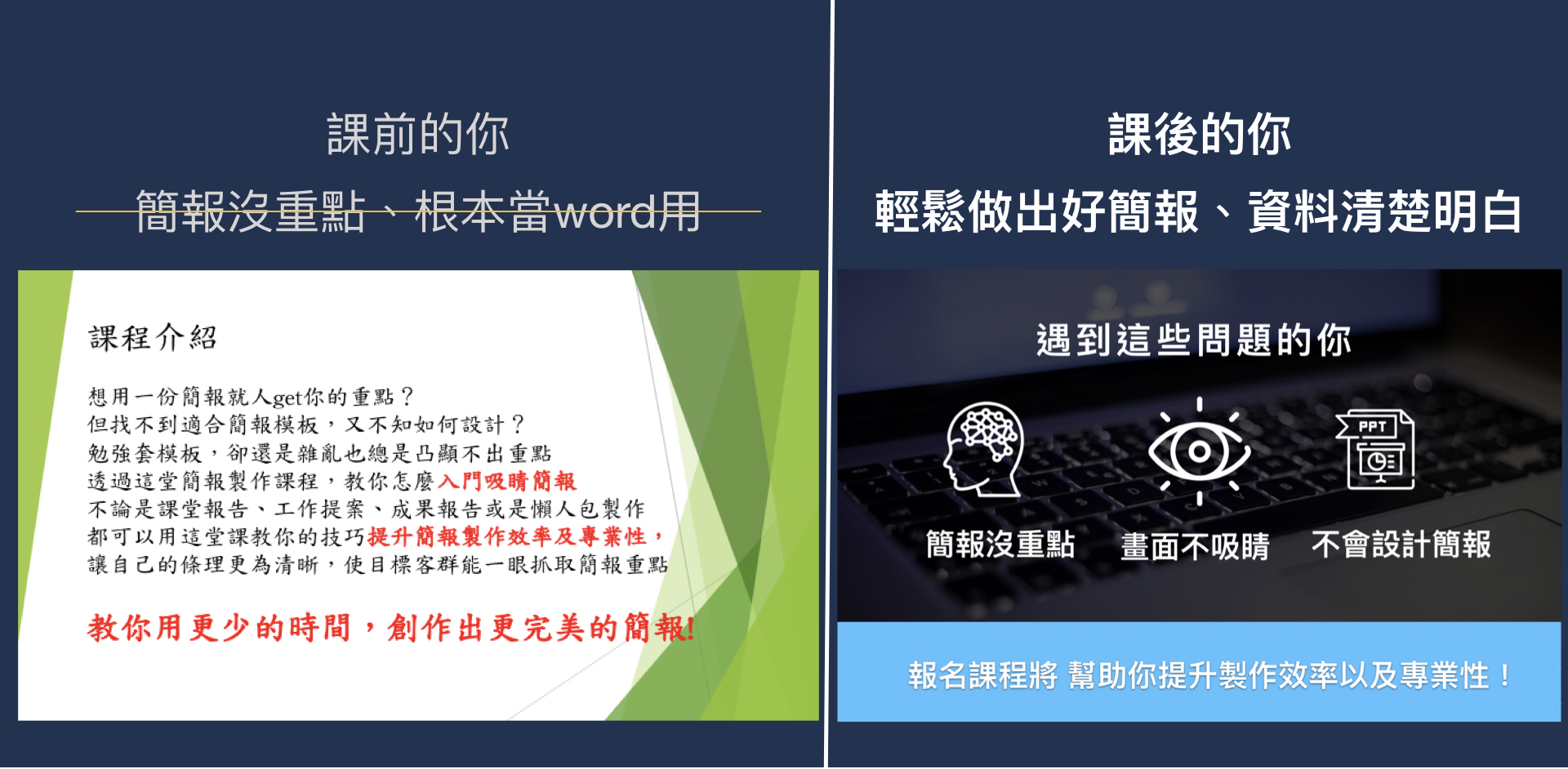 課前的你

簡報沒重點、根本當word用

課程介紹

想用一份簡報就人get你的重點？
但找不到適合簡報模板，又不知如何設計？
勉強套模板，卻還是雜亂也總是凸顯不出重點
透過這堂簡報製作課程，教你怎麼入門吸睛簡報
不論是課堂報告、工作提案、成果報告或是懶人包製作
都可以用這堂課教你的技巧提升簡報製作效率及專業性，
讓自己的條理更為清晰，使目標客群能一眼抓取簡報重點

教你用更少的時間，創作出更完美的簡報!

課後的你

輕鬆做出好簡報、資料清楚明白

遇到這些問題的你

PPT

簡報沒重點

畫面不吸睛

不會設計簡報

報名課程將 幫助你提升製作效率以及專業性！